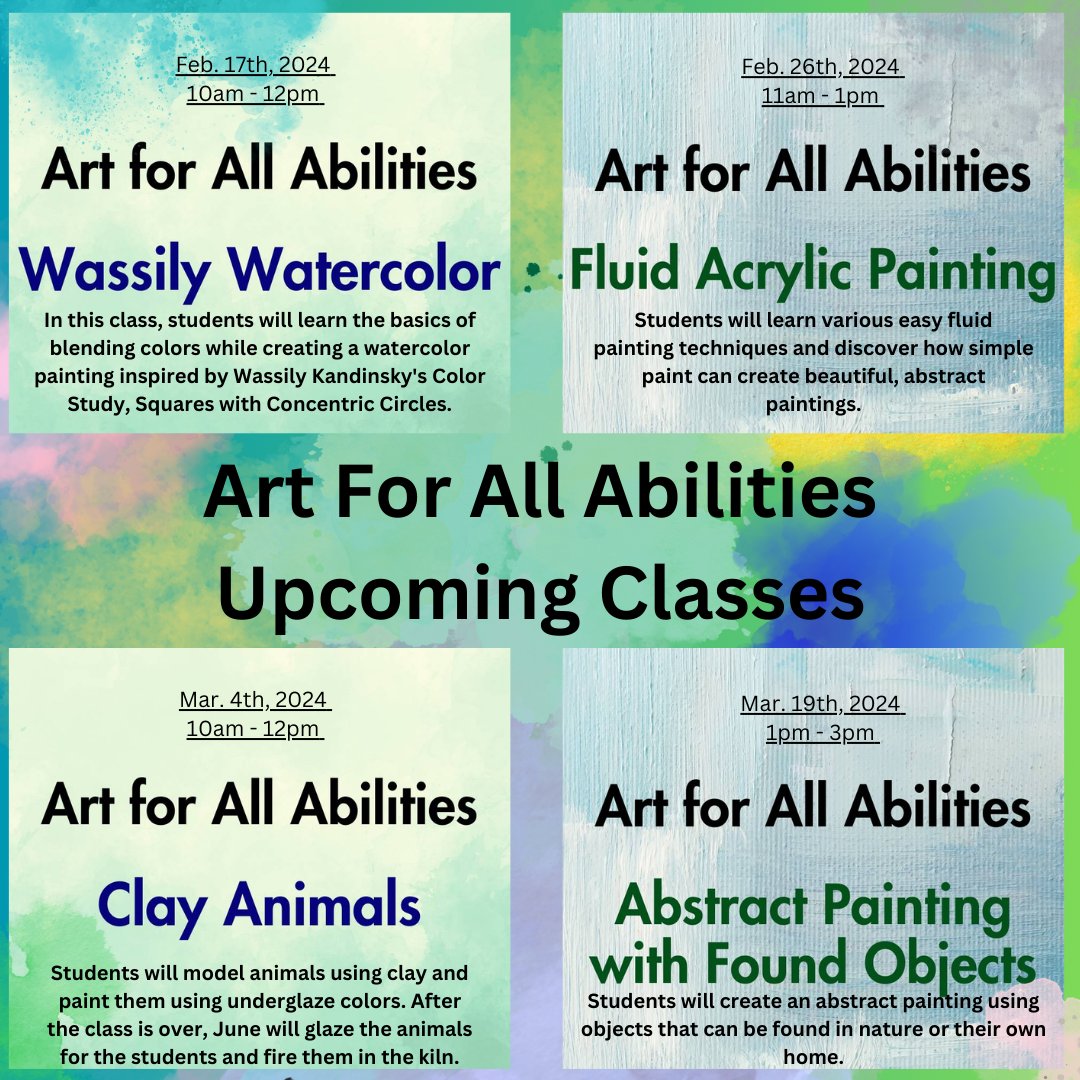 Feb. 17th, 2024
10am - 12pm

Art for All Abilities

Wassily Watercolor

In this class, students will learn the basics of blending colors while creating a watercolor painting inspired by Wassily Kandinsky's Color Study, Squares with Concentric Circles.

Feb. 26th, 2024
11am - 1pm

Art for All Abilities

Fluid Acrylic Painting

Students will learn various easy fluid painting techniques and discover how simple paint can create beautiful, abstract paintings.

Art For All Abilities
Upcoming Classes

Mar. 4th, 2024
10am - 12pm

Art for All Abilities

Clay Animals

Students will model animals using clay and paint them using underglaze colors. After the class is over, June will glaze the animals for the students and fire them in the kiln.

Mar. 19th, 2024
1pm - 3pm

Art for All Abilities

Abstract Painting with Found Objects

Students will create an abstract painting using objects that can be found in nature or their own home.